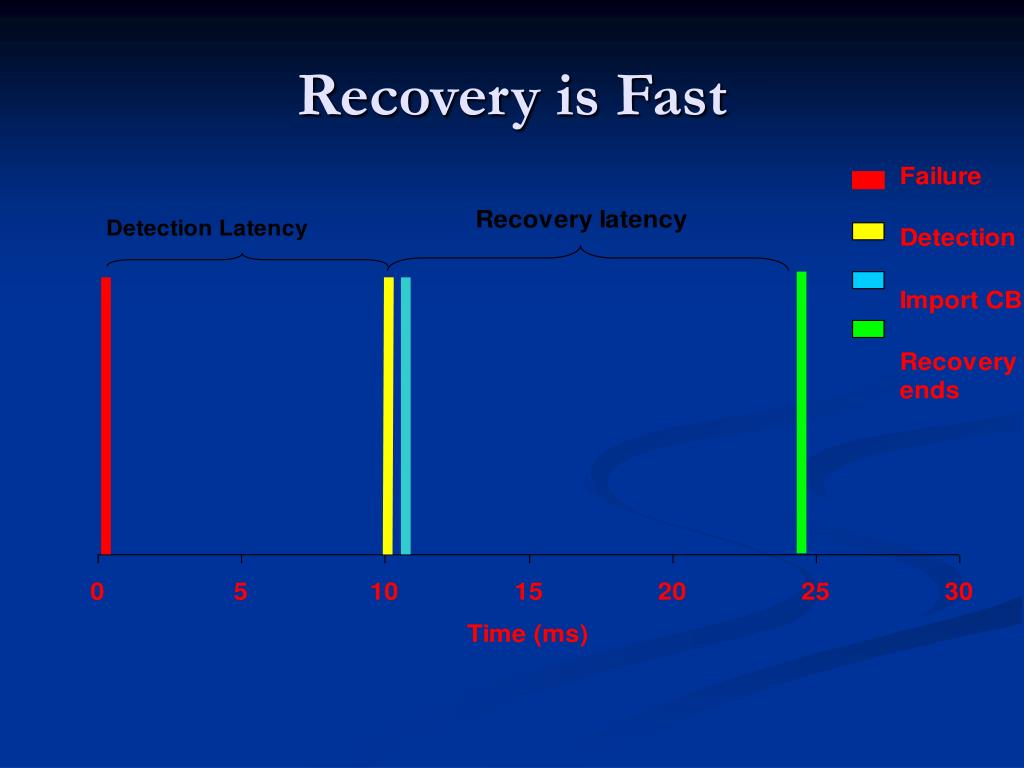 Recovery is Fast

Detection Latency

Recovery latency

Failure

Detection

Import CB

Recovery ends

0
5
10
15
20
25
30

Time (ms)